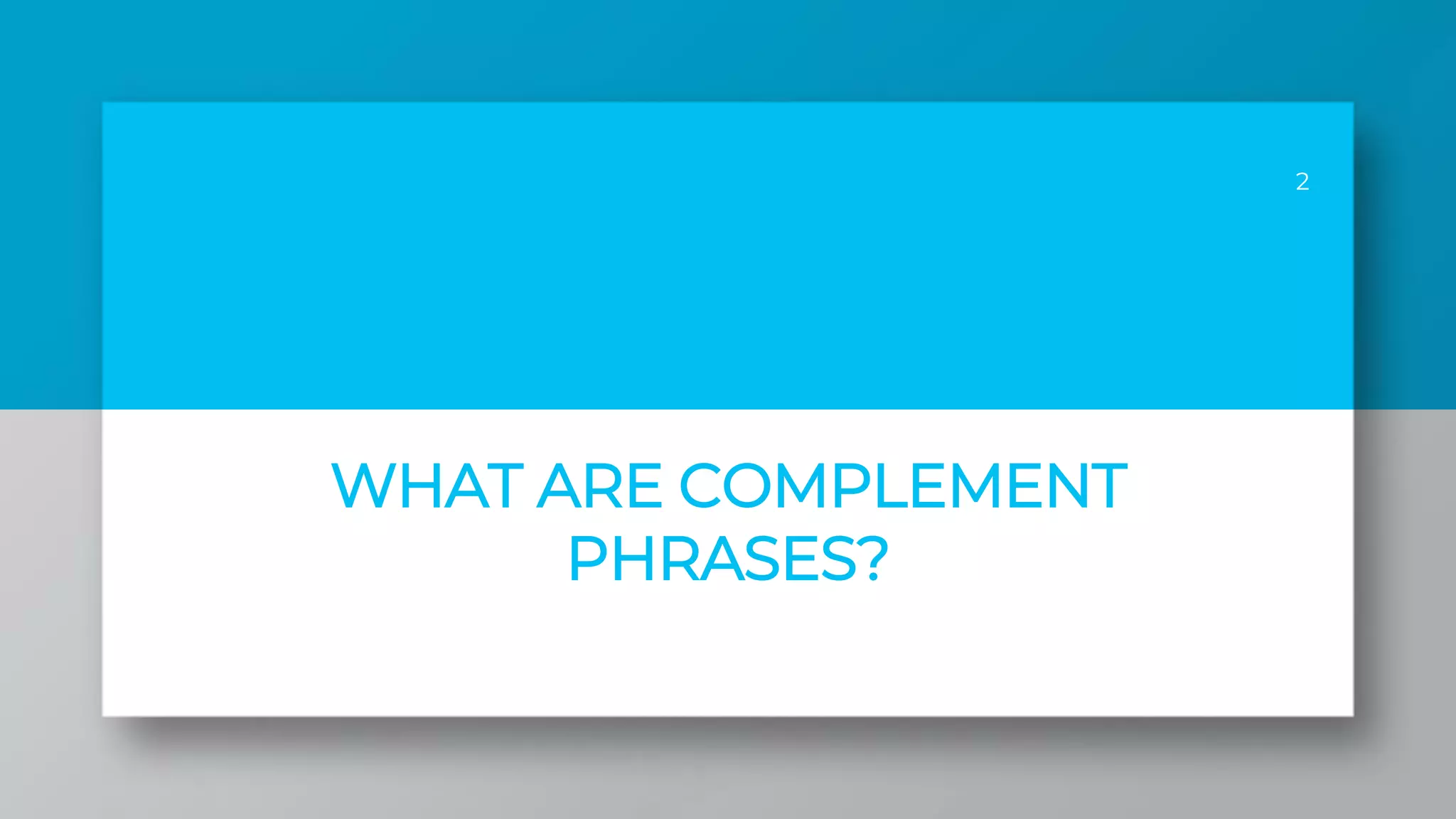 2

WHAT ARE COMPLEMENT PHRASES?